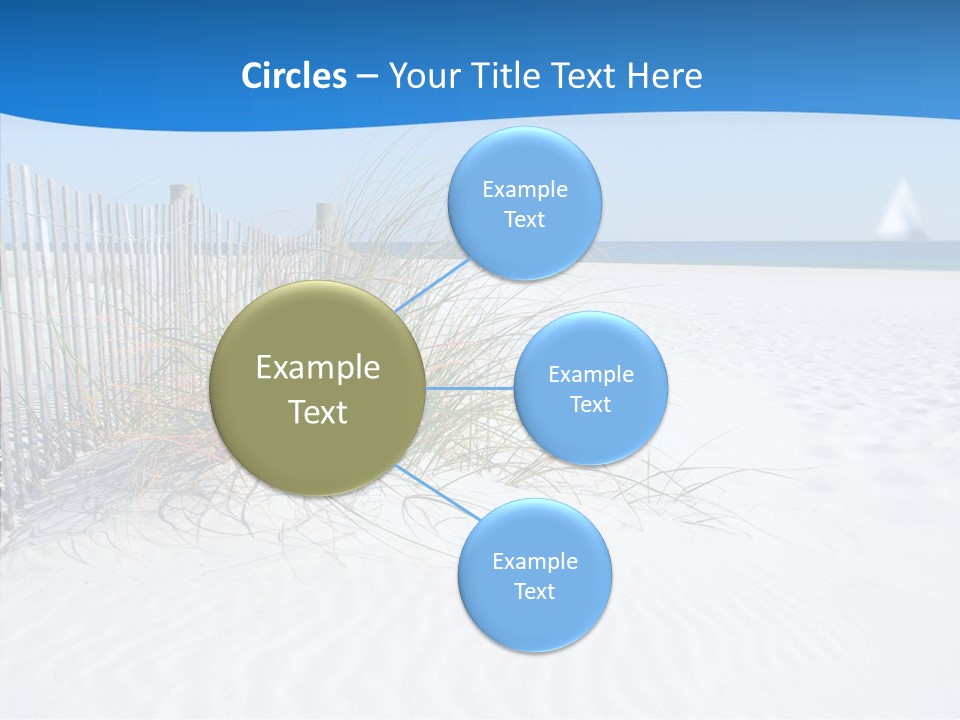 Circles – Your Title Text Here

Example Text

Example Text

Example Text

Example Text